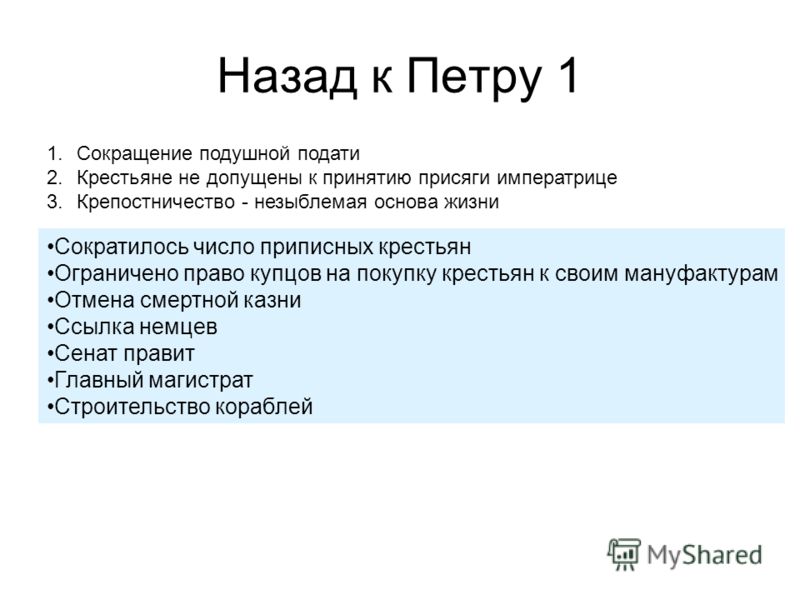 Назад к Петру 1

1. Сокращение подушной подати
2. Крестьяне не допущены к принятию присяги императрице
3. Крепостничество - незыблемая основа жизни

•Сократилось число приписных крестьян
•Ограничено право купцов на покупку крестьян к своим мануфактурам
•Отмена смертной казни
•Ссылка немцев
•Сенат правит
•Главный магистрат
•Строительство кораблей

MyShared